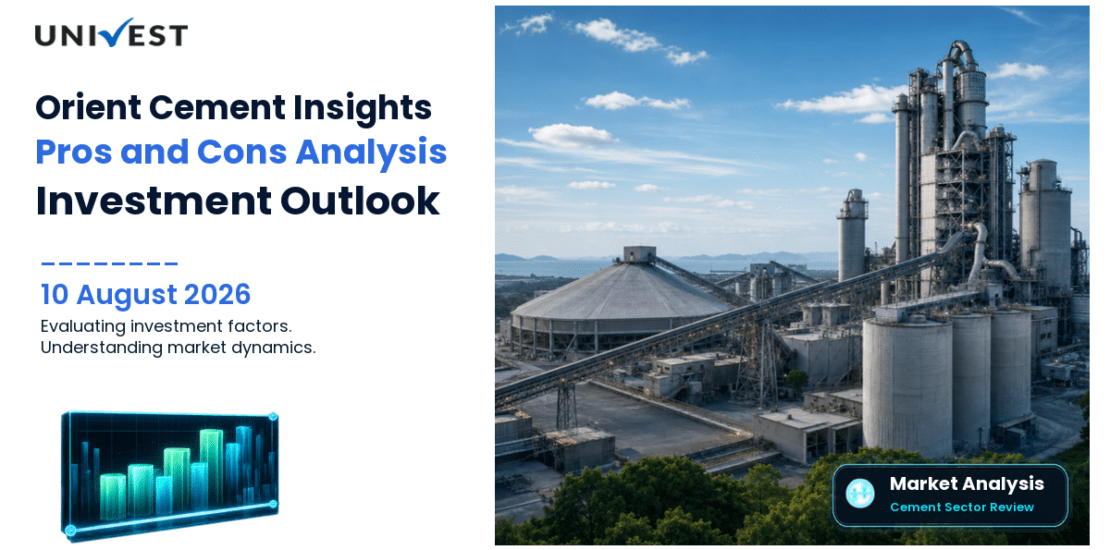 UNIVEST

Orient Cement Insights
Pros and Cons Analysis
Investment Outlook

10 August 2026
Evaluating investment factors.
Understanding market dynamics.

Market Analysis
Cement Sector Review